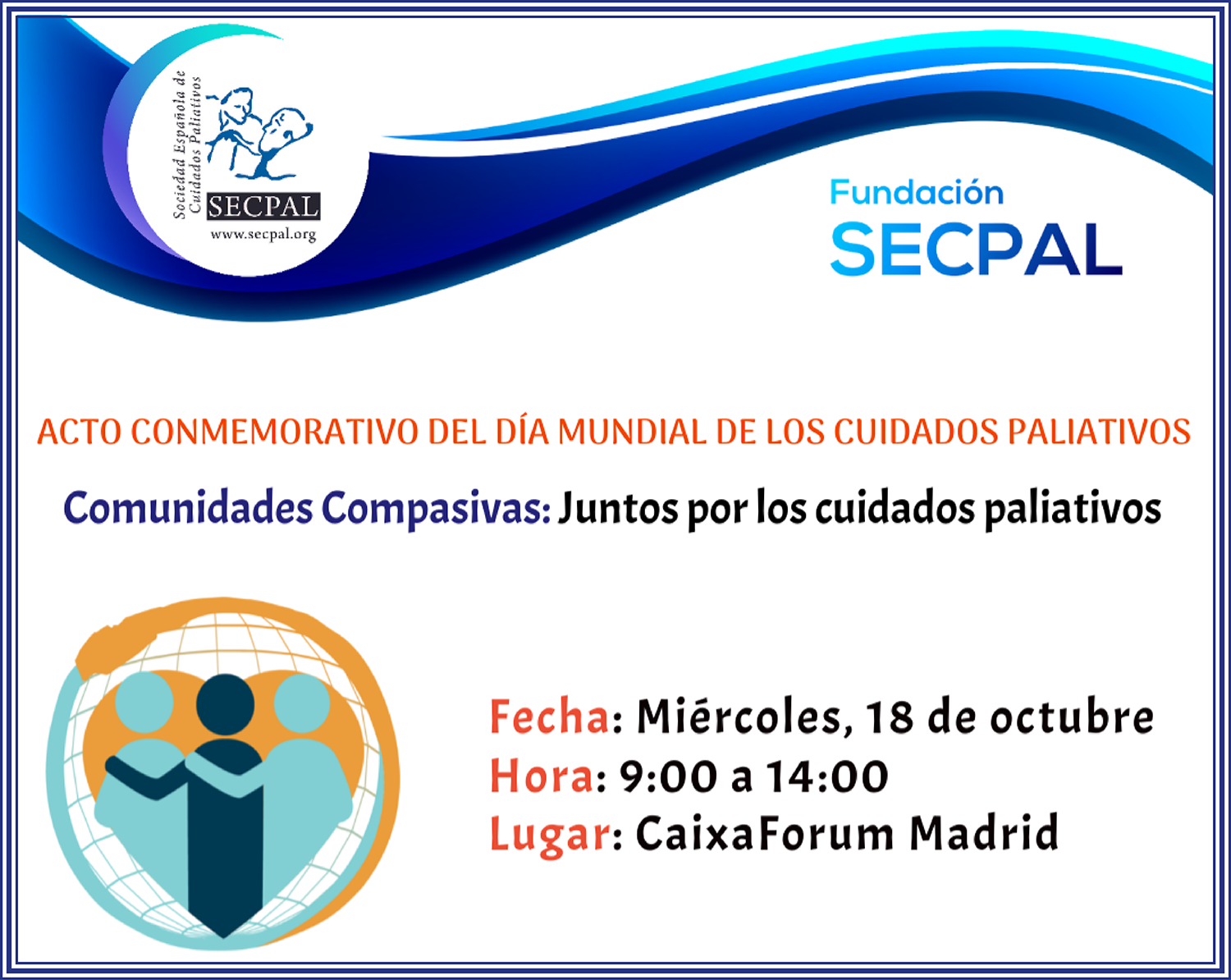 Sociedad Española de Cuidados Paliativos
SECPAL
www.secpal.org

Fundación
SECPAL

ACTO CONMEMORATIVO DEL DÍA MUNDIAL DE LOS CUIDADOS PALIATIVOS

Comunidades Compasivas: Juntos por los cuidados paliativos

Fecha: Miércoles, 18 de octubre
Hora: 9:00 a 14:00
Lugar: CaixaForum Madrid